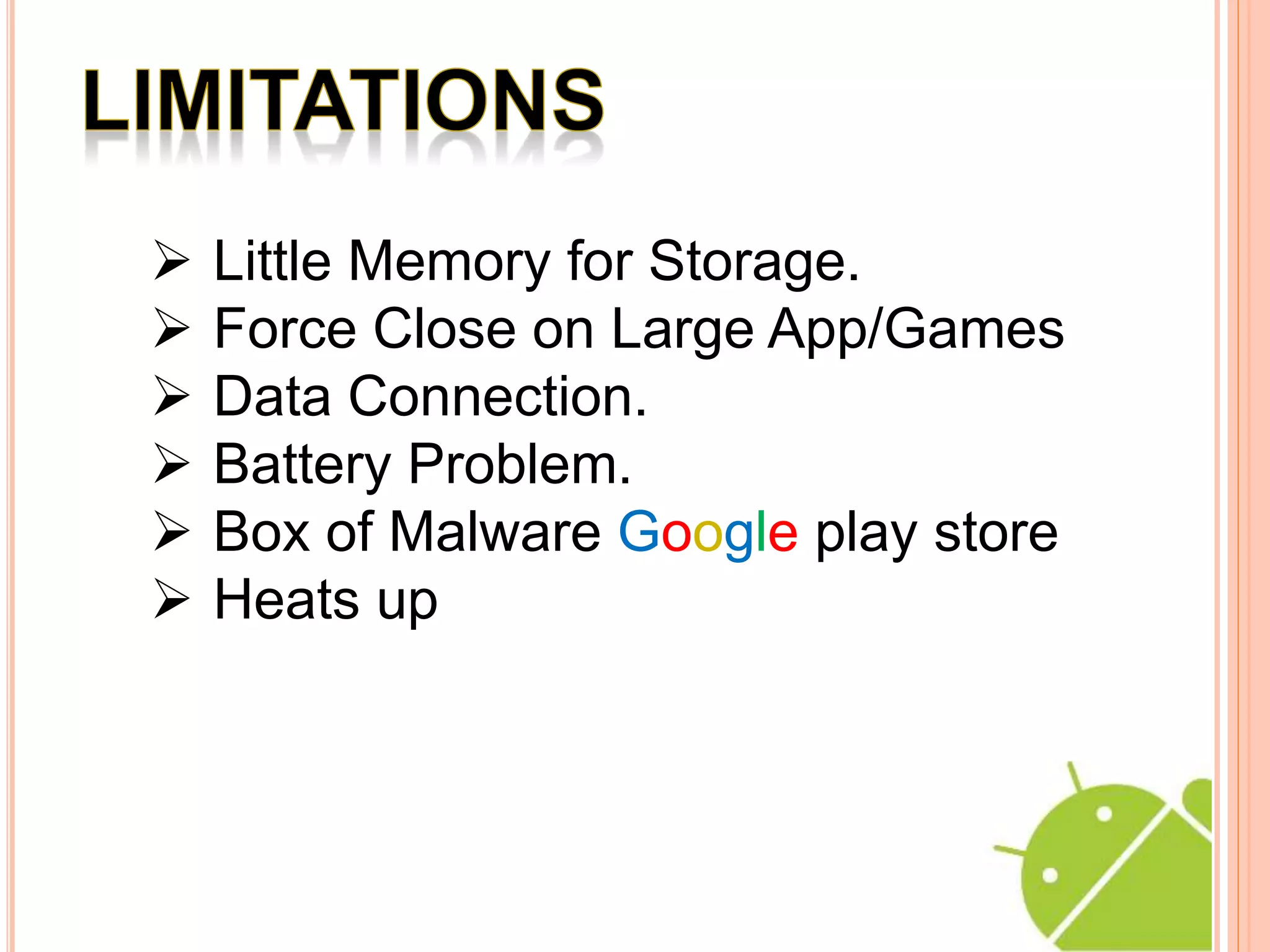 LIMITATIONS

➢ Little Memory for Storage.
➢ Force Close on Large App/Games
➢ Data Connection.
➢ Battery Problem.
➢ Box of Malware Google play store
➢ Heats up